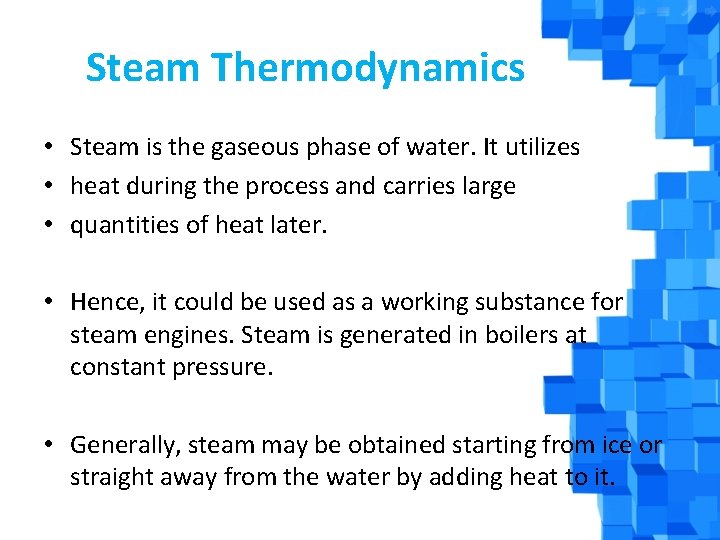 Steam Thermodynamics

• Steam is the gaseous phase of water. It utilizes
• heat during the process and carries large
• quantities of heat later.

• Hence, it could be used as a working substance for steam engines. Steam is generated in boilers at constant pressure.

• Generally, steam may be obtained starting from ice or straight away from the water by adding heat to it.